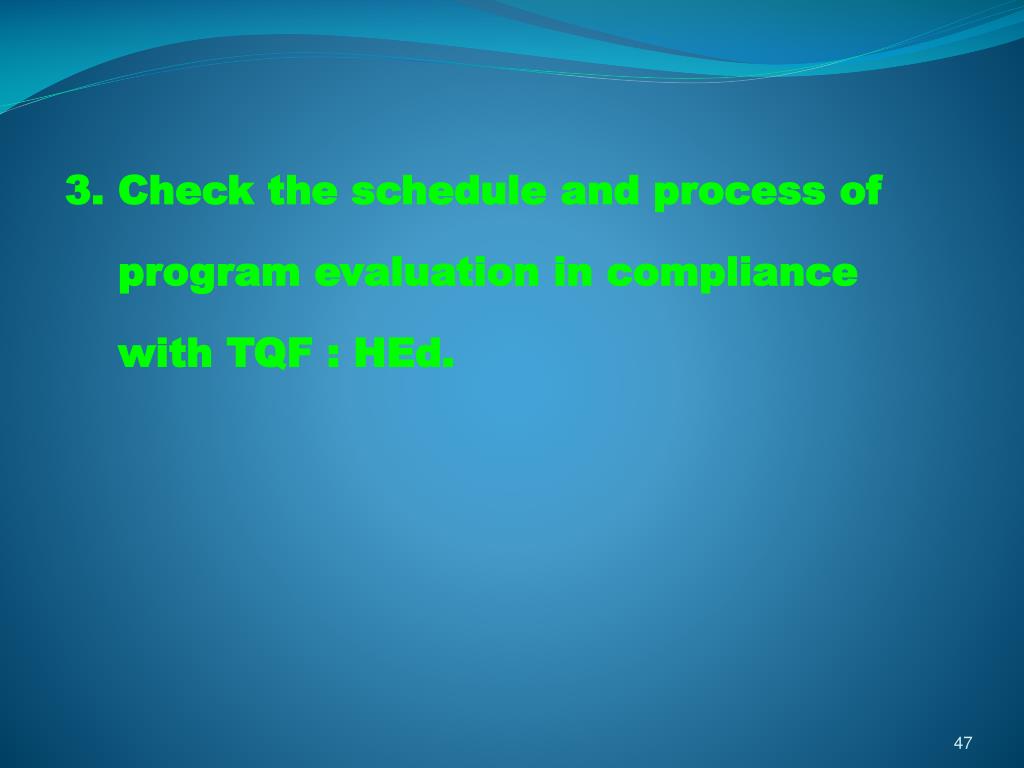 3. Check the schedule and process of program evaluation in compliance with TQF : HEd.

47